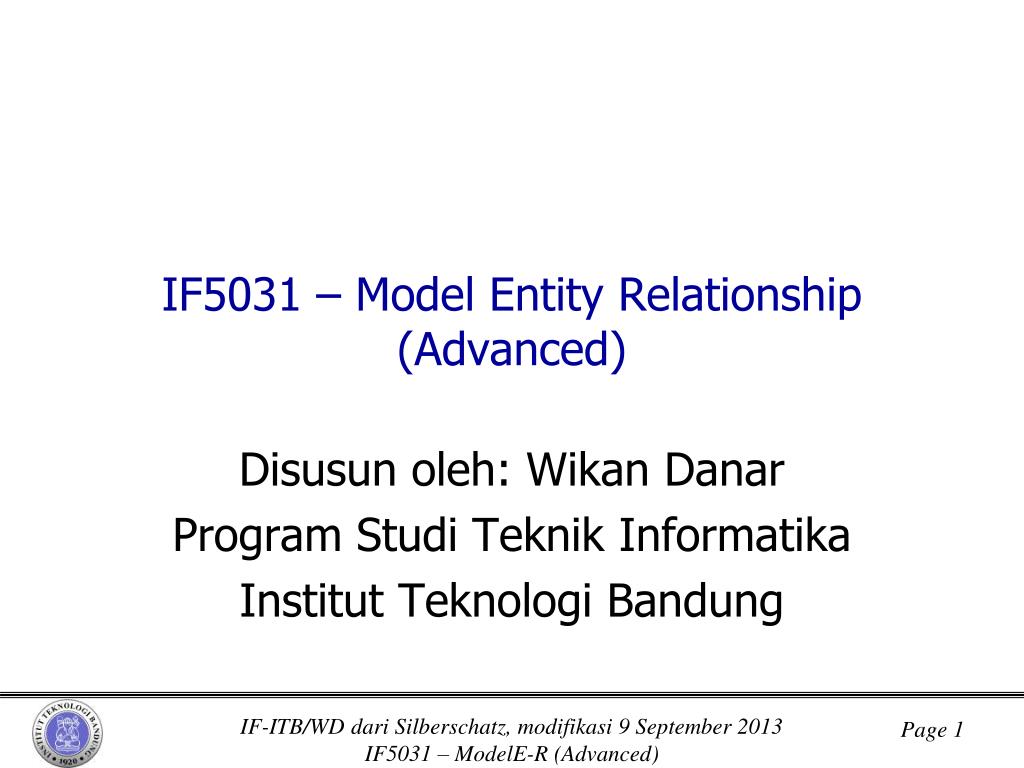 IF5031 – Model Entity Relationship (Advanced)

Disusun oleh: Wikan Danar
Program Studi Teknik Informatika
Institut Teknologi Bandung

INSTITUT TEKNOLOGI BANDUNG 1920

IF-ITB/WD dari Silberschatz, modifikasi 9 September 2013
IF5031 – ModelE-R (Advanced)

Page 1